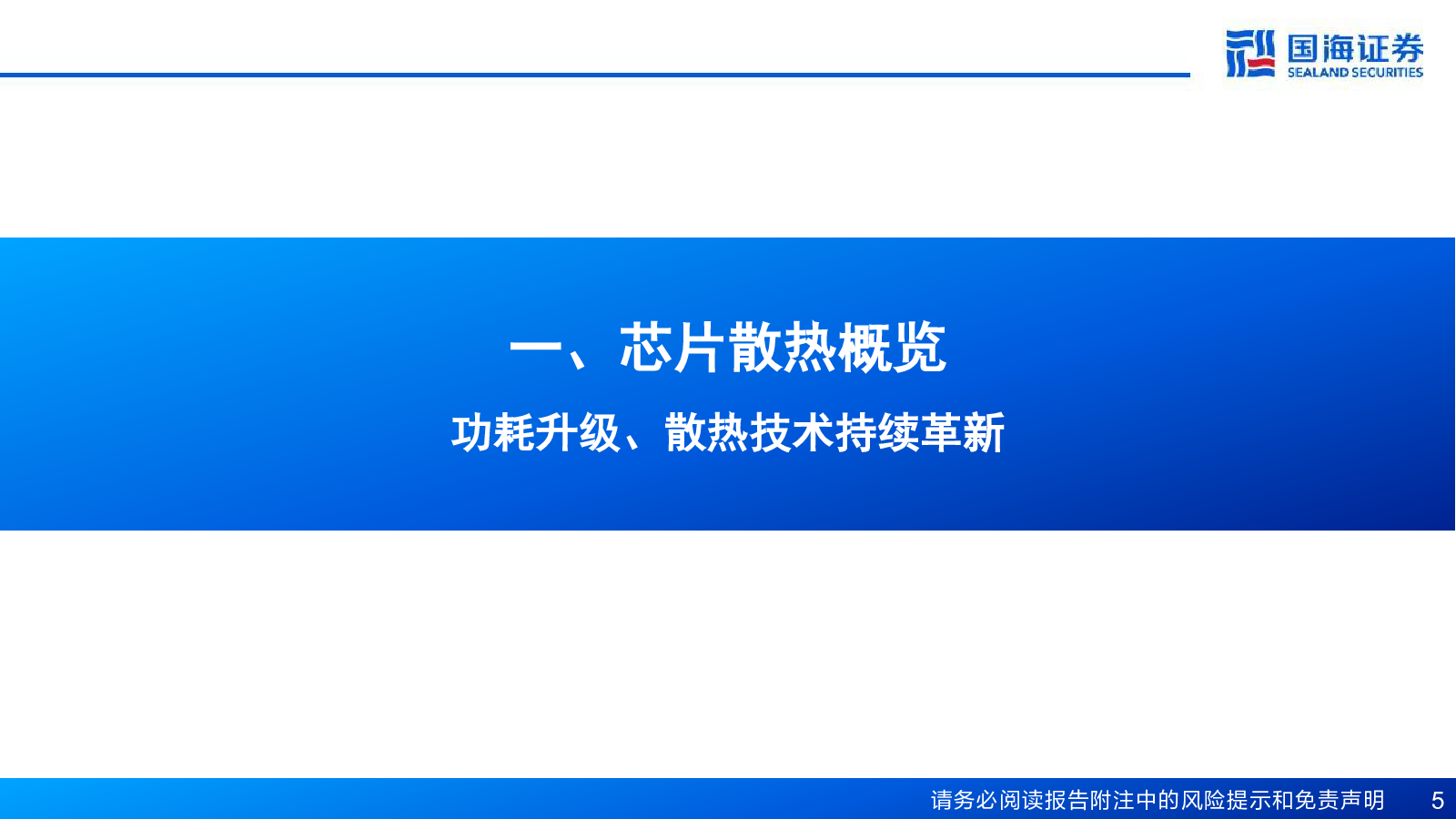 国海证券
SEALAND SECURITIES

一、芯片散热概览

功耗升级、散热技术持续革新

请务必阅读报告附注中的风险提示和免责声明 5